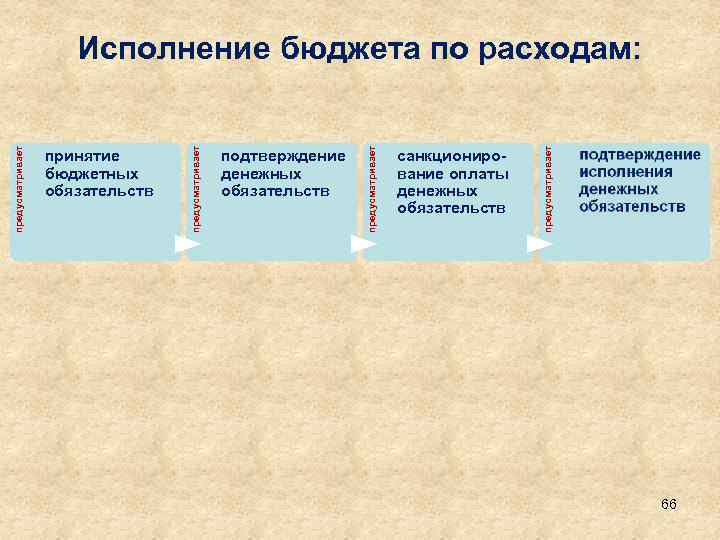 Исполнение бюджета по расходам:

предусматривает
принятие бюджетных обязательств

предусматривает
подтверждение денежных обязательств

предусматривает
санкционирование оплаты денежных обязательств

предусматривает
подтверждение исполнения денежных обязательств

66